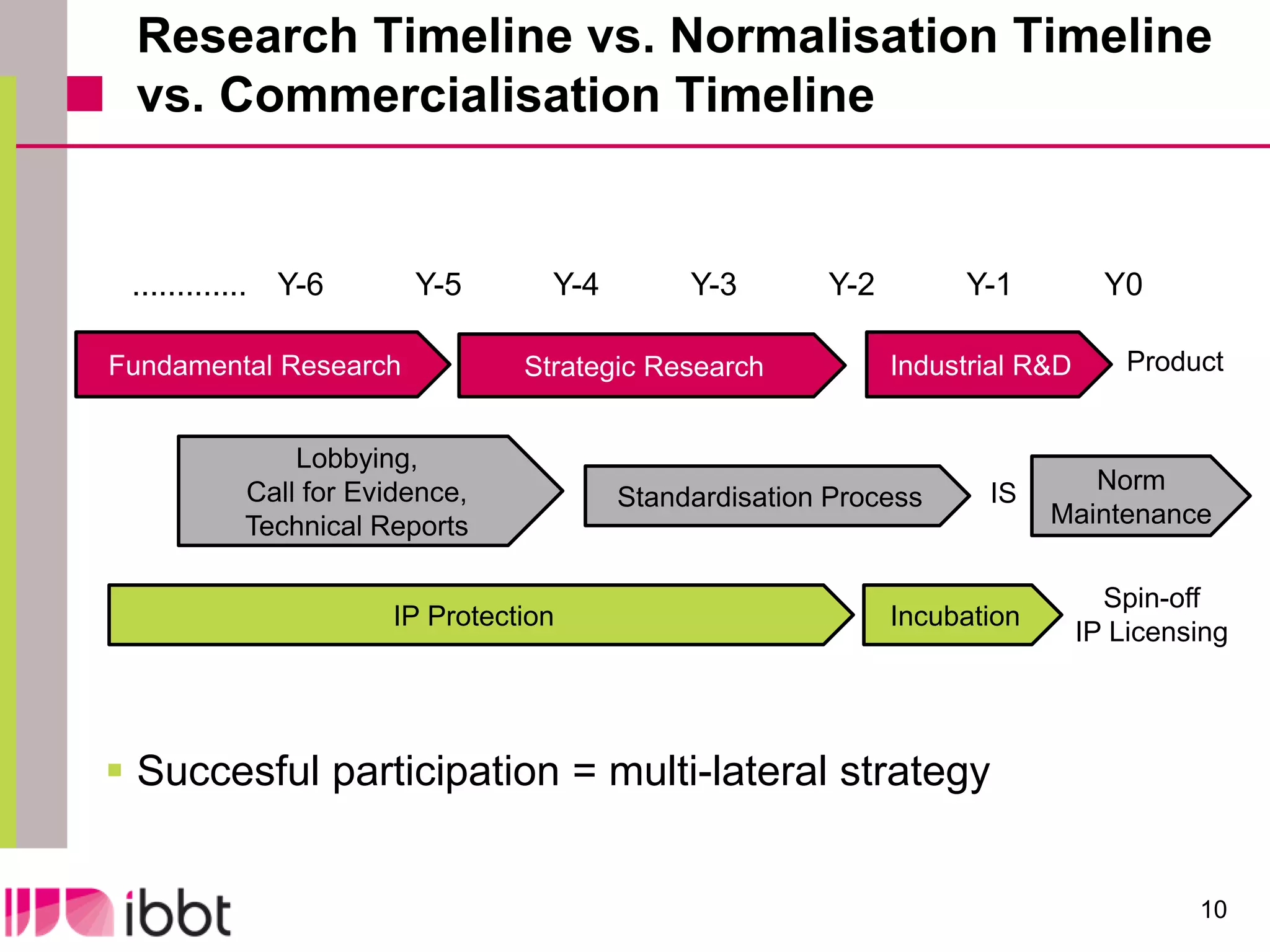 Research Timeline vs. Normalisation Timeline vs. Commercialisation Timeline

............. Y-6 Y-5 Y-4 Y-3 Y-2 Y-1 Y0

Fundamental Research

Strategic Research

Industrial R&D

Product

Lobbying,
Call for Evidence,
Technical Reports

Standardisation Process

IS

Norm
Maintenance

IP Protection

Incubation

Spin-off
IP Licensing

Succesful participation = multi-lateral strategy

ibbt

10